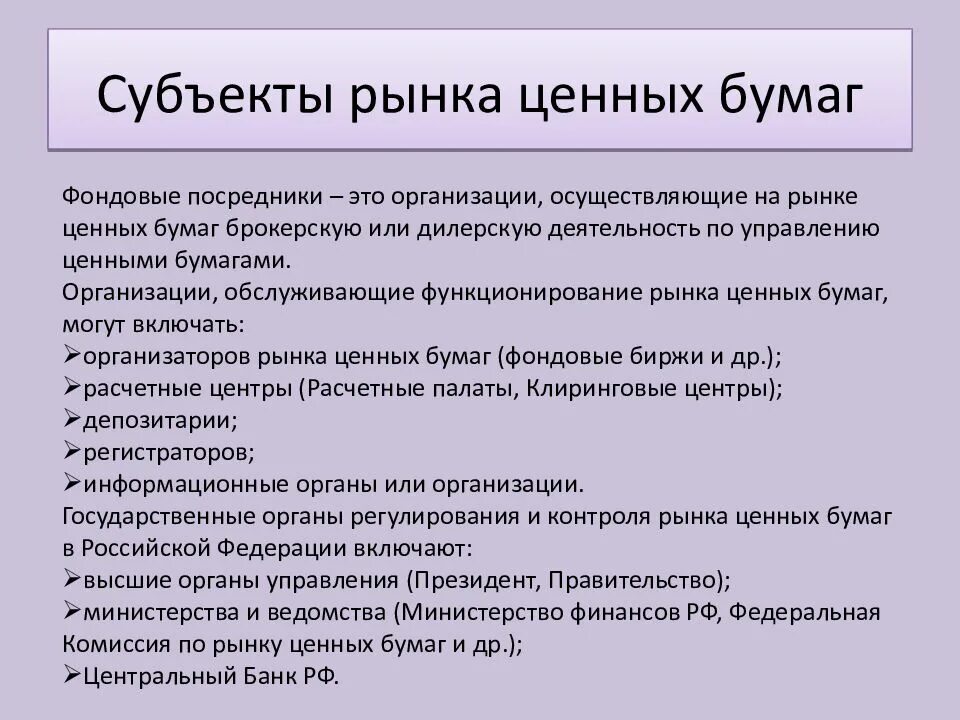 Субъекты рынка ценных бумаг

Фондовые посредники – это организации, осуществляющие на рынке ценных бумаг брокерскую или дилерскую деятельность по управлению ценными бумагами.
Организации, обслуживающие функционирование рынка ценных бумаг, могут включать:
➢организаторов рынка ценных бумаг (фондовые биржи и др.);
➢расчетные центры (Расчетные палаты, Клиринговые центры);
➢депозитарии;
➢регистраторов;
➢информационные органы или организации.
Государственные органы регулирования и контроля рынка ценных бумаг в Российской Федерации включают:
➢высшие органы управления (Президент, Правительство);
➢министерства и ведомства (Министерство финансов РФ, Федеральная Комиссия по рынку ценных бумаг и др.);
➢Центральный Банк РФ.